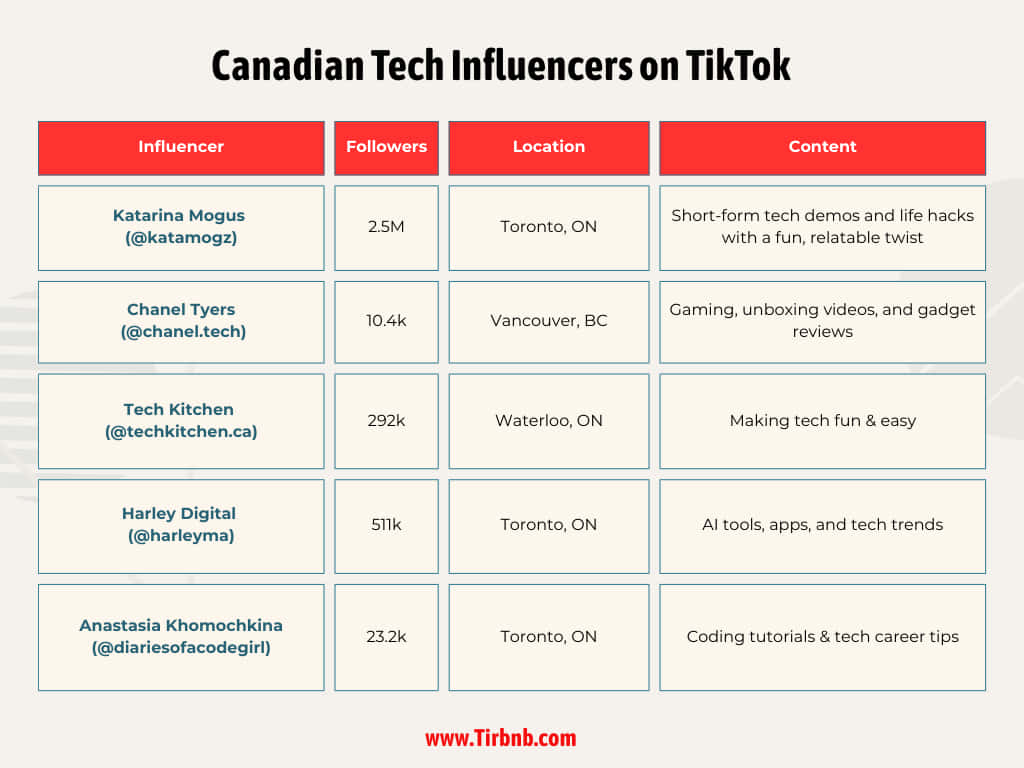 Canadian Tech Influencers on TikTok

| Influencer | Followers | Location | Content |
|---|---|---|---|
| Katarina Mogus (@katamogz) | 2.5M | Toronto, ON | Short-form tech demos and life hacks with a fun, relatable twist |
| Chanel Tyers (@chanel.tech) | 10.4k | Vancouver, BC | Gaming, unboxing videos, and gadget reviews |
| Tech Kitchen (@techkitchen.ca) | 292k | Waterloo, ON | Making tech fun & easy |
| Harley Digital (@harleyma) | 511k | Toronto, ON | AI tools, apps, and tech trends |
| Anastasia Khomochkina (@diariesofacodegirl) | 23.2k | Toronto, ON | Coding tutorials & tech career tips |

www.Tirbnb.com